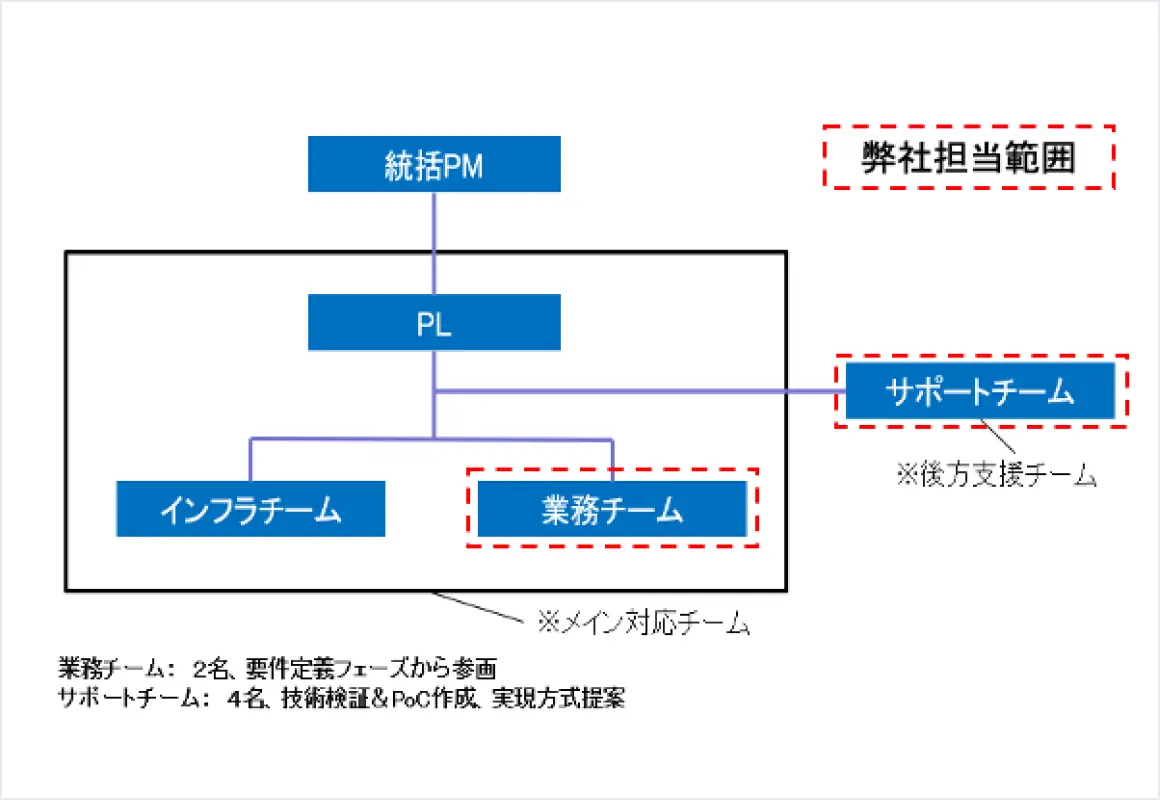 統括PM

弊社担当範囲

PL

サポートチーム

※後方支援チーム

インフラチーム

業務チーム

※メイン対応チーム

業務チーム： 2名、要件定義フェーズから参画
サポートチーム： 4名、技術検証＆PoC作成、実現方式提案